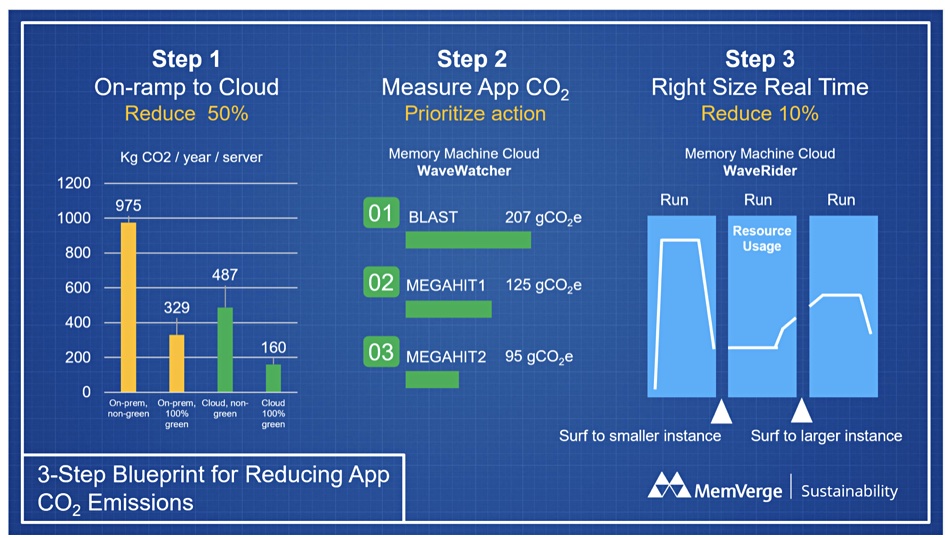 Step 1
On-ramp to Cloud
Reduce 50%

Kg CO2 / year / server

1200
1000
800
600
400
200
0

975
329
487
160

On-prem, non-green
On-prem, 100% green
Cloud, non-green
Cloud 100% green

Step 2
Measure App $CO_2$
Prioritize action

Memory Machine Cloud
WaveWatcher

01 BLAST 207 $gCO_2e$
02 MEGAHIT1 125 $gCO_2e$
03 MEGAHIT2 95 $gCO_2e$

Step 3
Right Size Real Time
Reduce 10%

Memory Machine Cloud
WaveRider

Run
Run
Run
Resource Usage

Surf to smaller instance
Surf to larger instance

3-Step Blueprint for Reducing App $CO_2$ Emissions

MemVerge | Sustainability